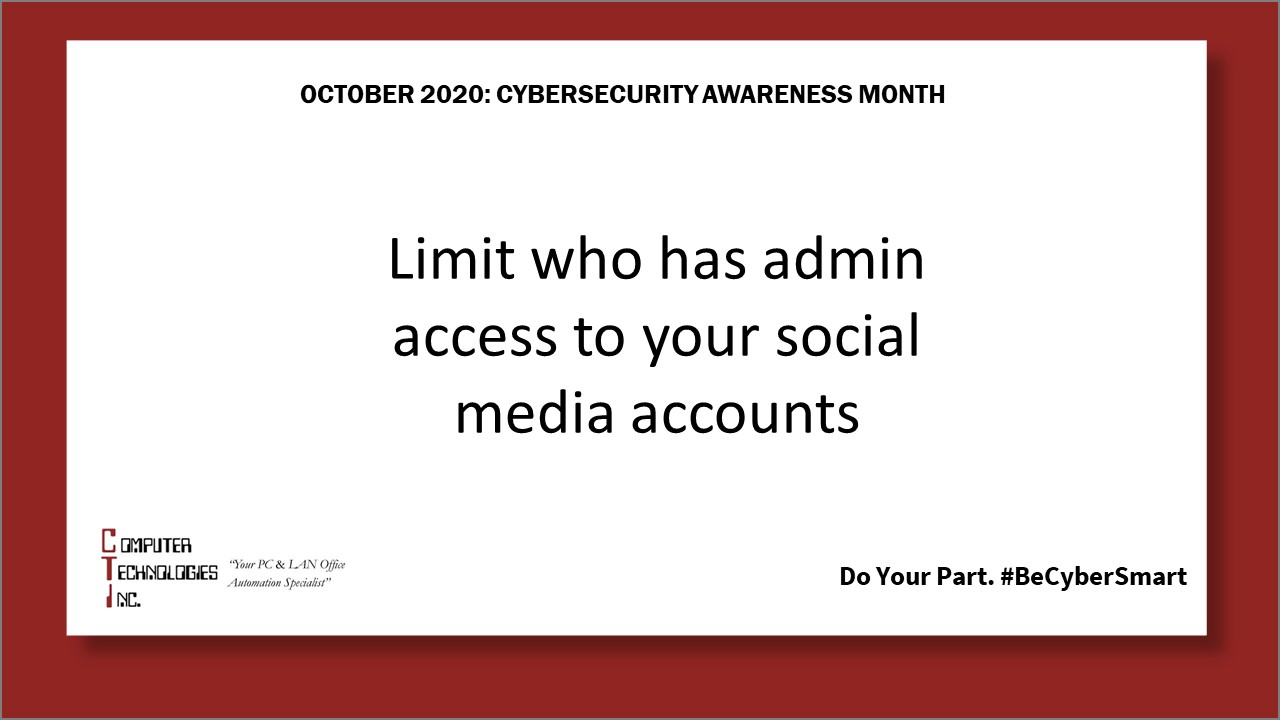 OCTOBER 2020: CYBERSECURITY AWARENESS MONTH

Limit who has admin access to your social media accounts

COMPUTER
TECHNOLOGIES
INC.
"Your PC & LAN Office Automation Specialist"

Do Your Part. #BeCyberSmart